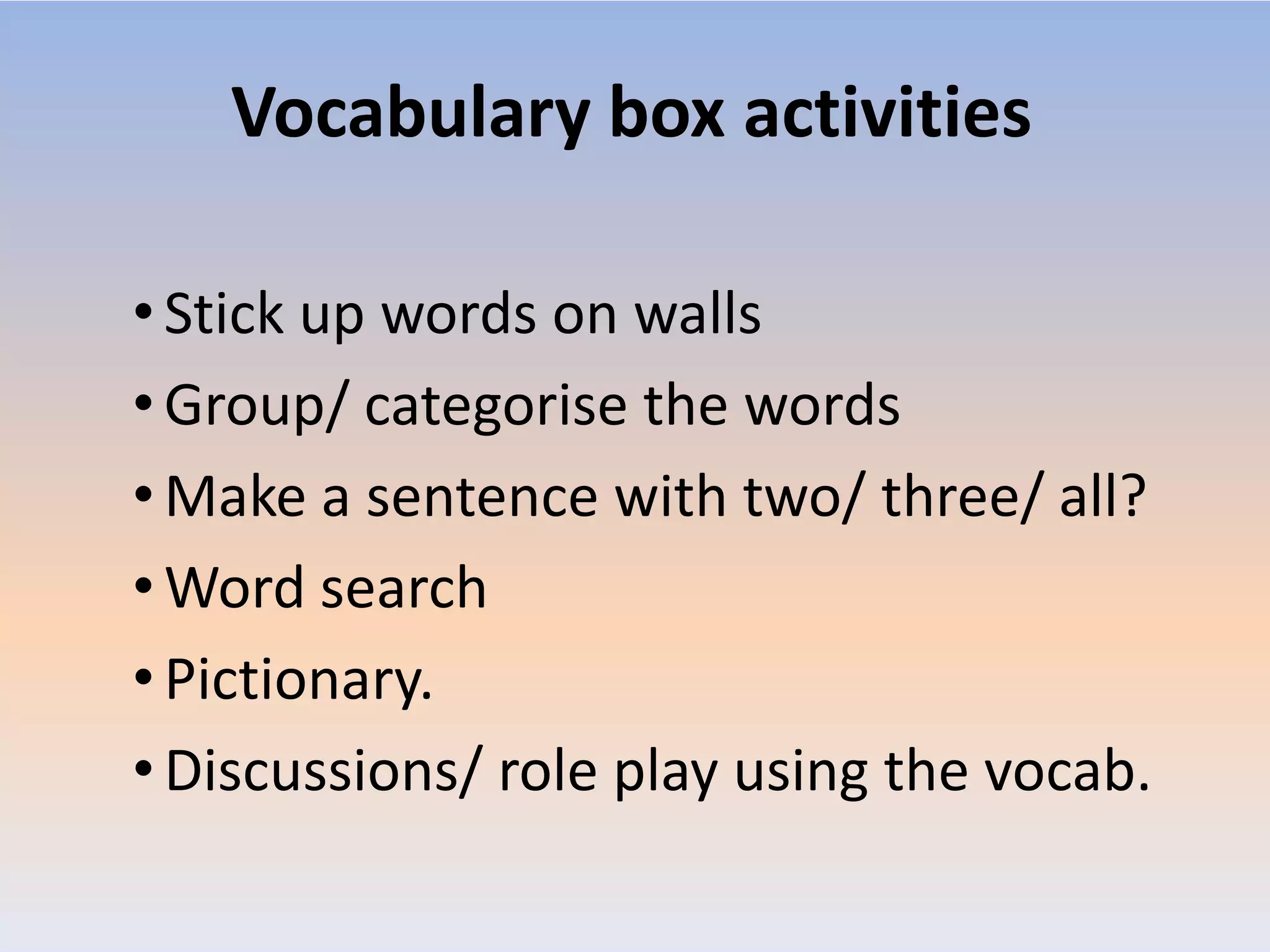 Vocabulary box activities

• Stick up words on walls
• Group/ categorise the words
• Make a sentence with two/ three/ all?
• Word search
• Pictionary.
• Discussions/ role play using the vocab.